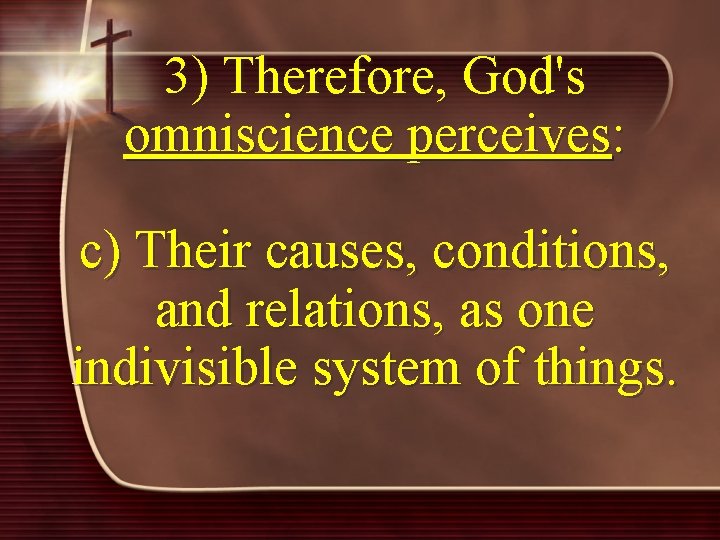 3) Therefore, God's omniscience perceives:

c) Their causes, conditions, and relations, as one indivisible system of things.